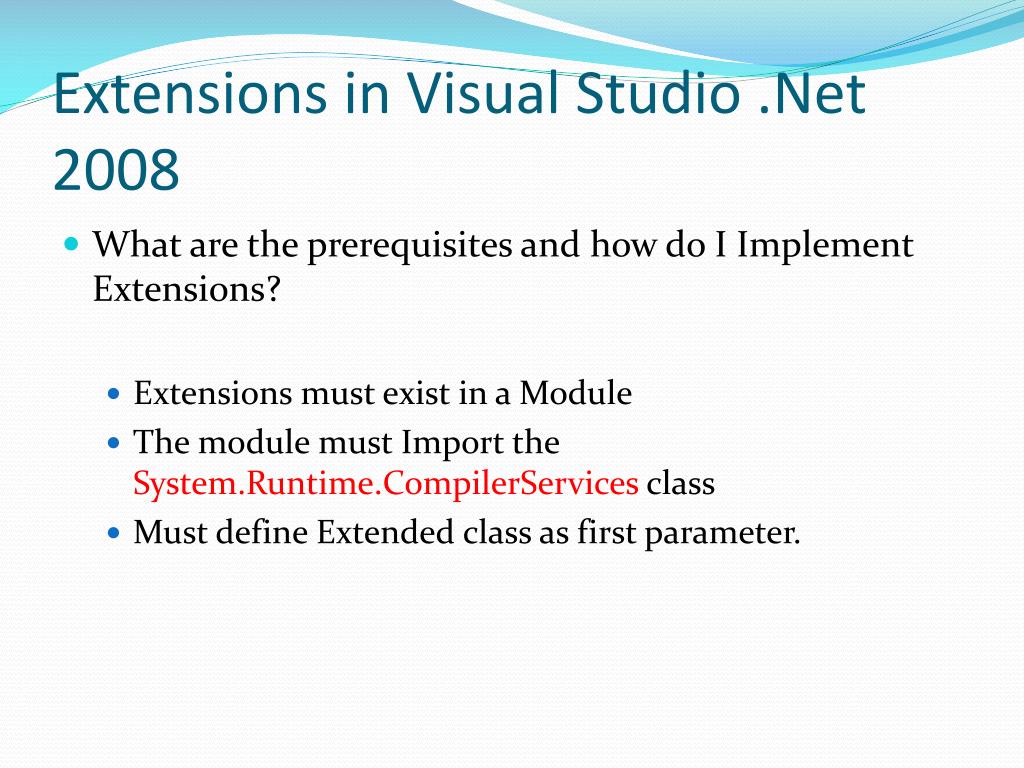 Extensions in Visual Studio .Net 2008

What are the prerequisites and how do I Implement Extensions?

Extensions must exist in a Module

The module must Import the System.Runtime.CompilerServices class

Must define Extended class as first parameter.